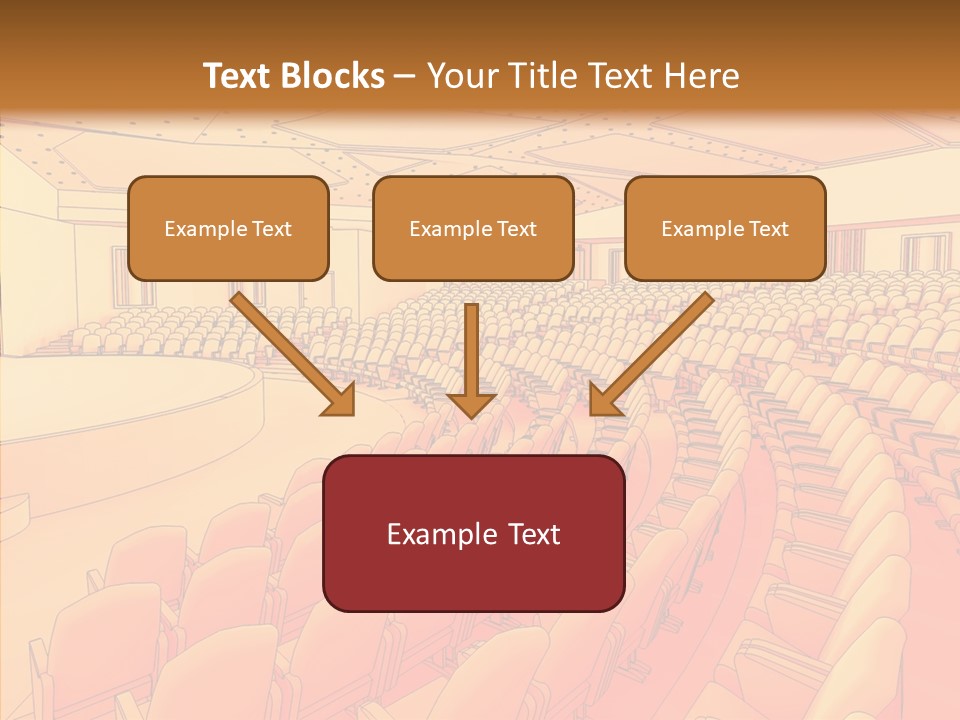 Text Blocks – Your Title Text Here

Example Text

Example Text

Example Text

Example Text